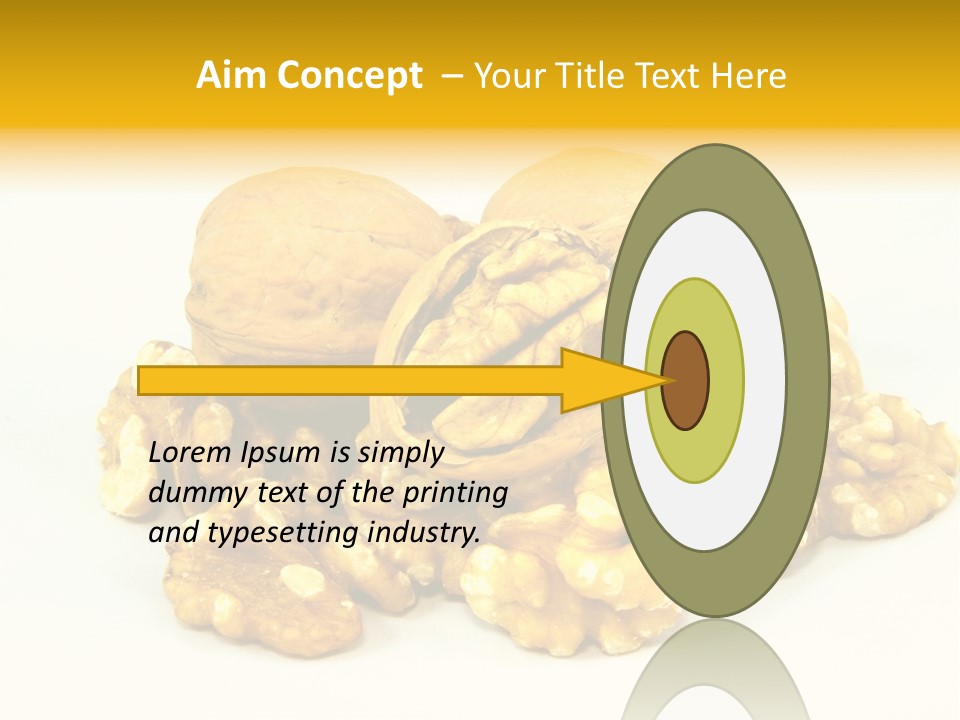 Aim Concept – Your Title Text Here

Lorem Ipsum is simply dummy text of the printing and typesetting industry.